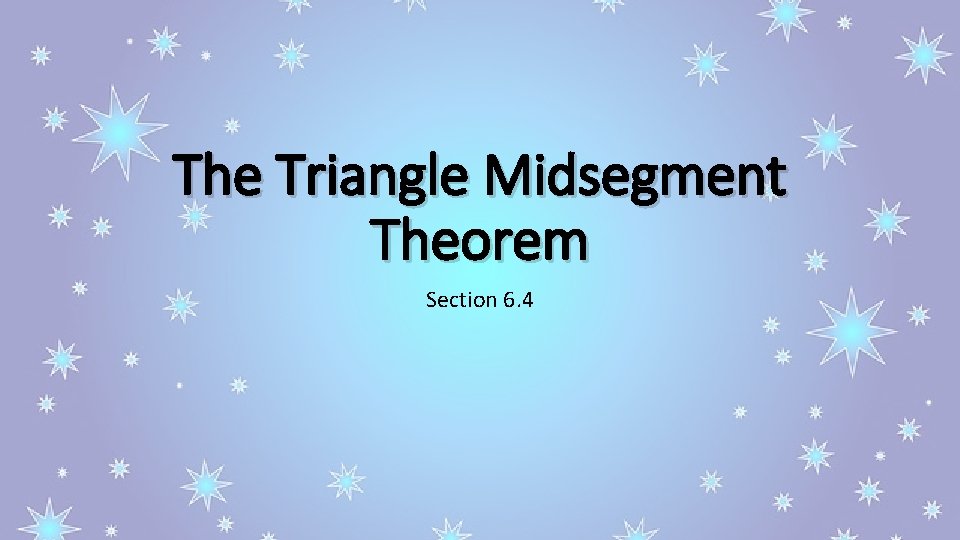 The Triangle Midsegment Theorem

Section 6.4